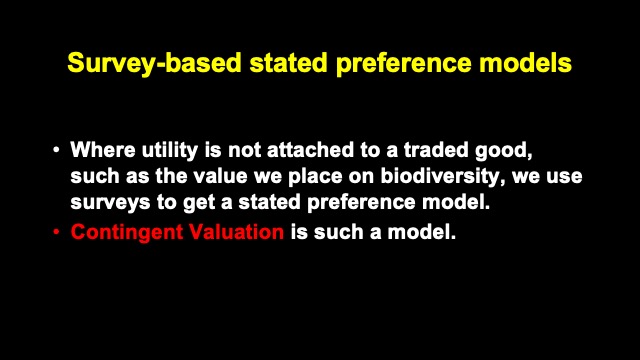 Survey-based stated preference models

• Where utility is not attached to a traded good, such as the value we place on biodiversity, we use surveys to get a stated preference model.
• Contingent Valuation is such a model.